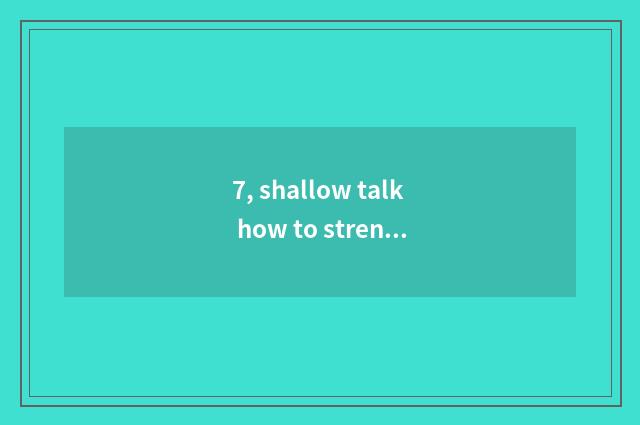 7, shallow talk
how to stren...